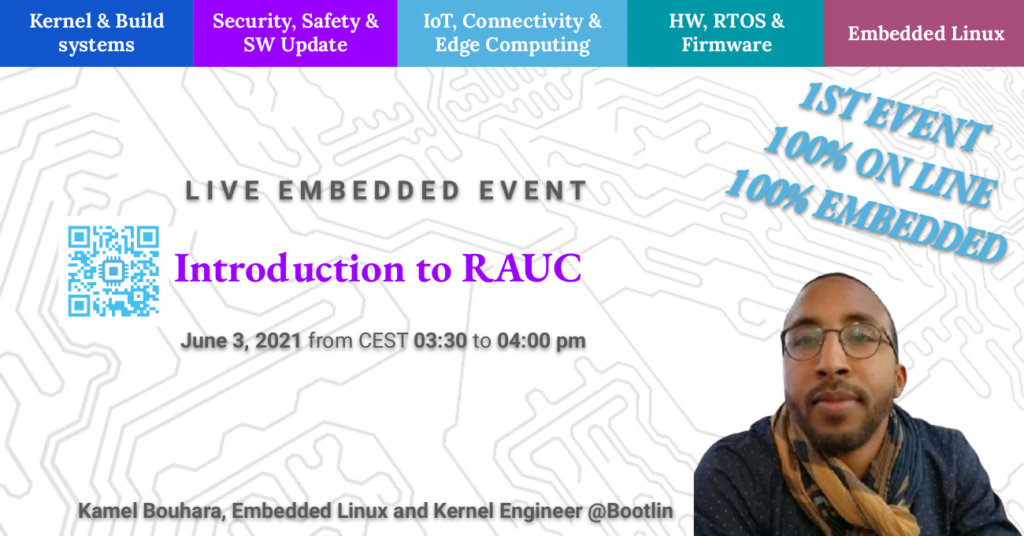 Kernel & Build systems

Security, Safety & SW Update

IoT, Connectivity & Edge Computing

HW, RTOS & Firmware

Embedded Linux

1ST EVENT
100% ON LINE
100% EMBEDDED

LIVE EMBEDDED EVENT

Introduction to RAUC

June 3, 2021 from CEST 03:30 to 04:00 pm

Kamel Bouhara, Embedded Linux and Kernel Engineer @Bootlin